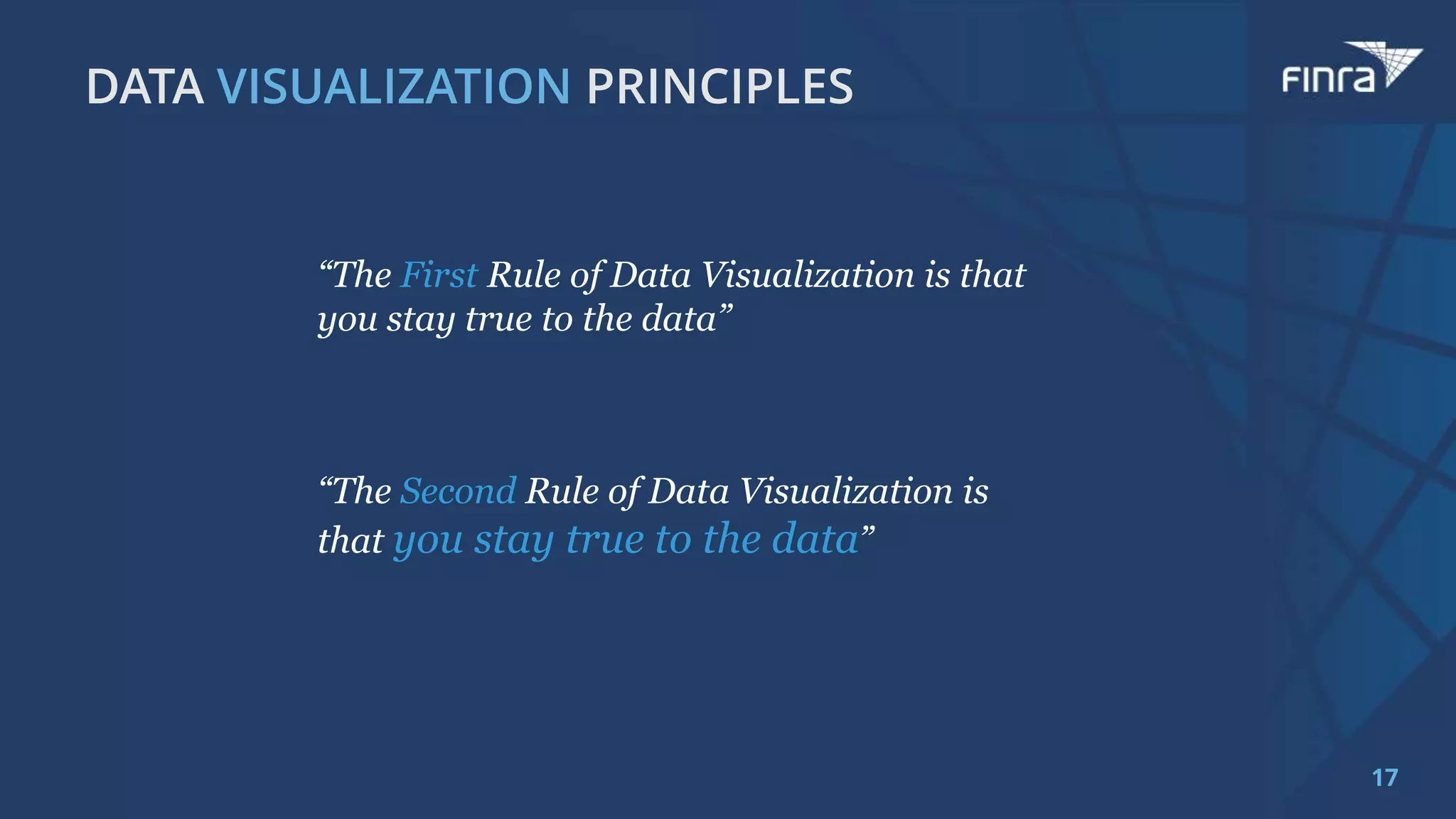 DATA VISUALIZATION PRINCIPLES

FINRA

“The First Rule of Data Visualization is that you stay true to the data”

“The Second Rule of Data Visualization is that you stay true to the data”

17